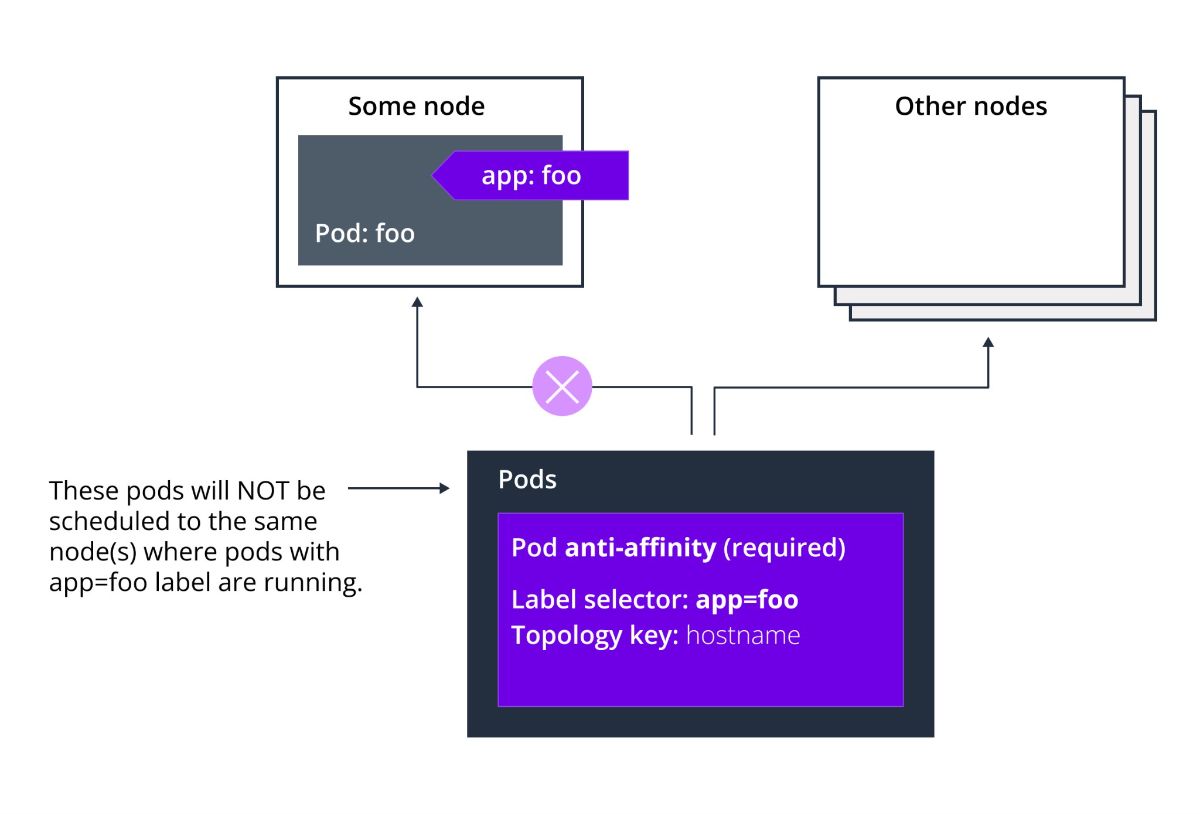 Some node

app: foo

Pod: foo

Other nodes

These pods will NOT be scheduled to the same node(s) where pods with app=foo label are running.

Pods

Pod anti-affinity (required)

Label selector: app=foo
Topology key: hostname